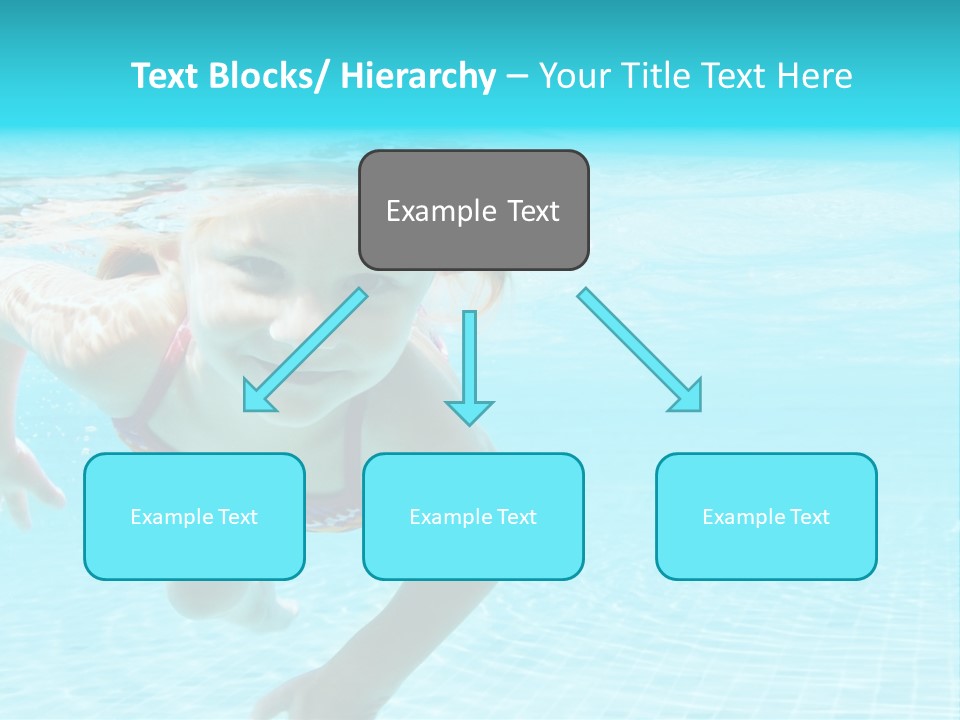 Text Blocks/ Hierarchy – Your Title Text Here

Example Text

Example Text

Example Text

Example Text